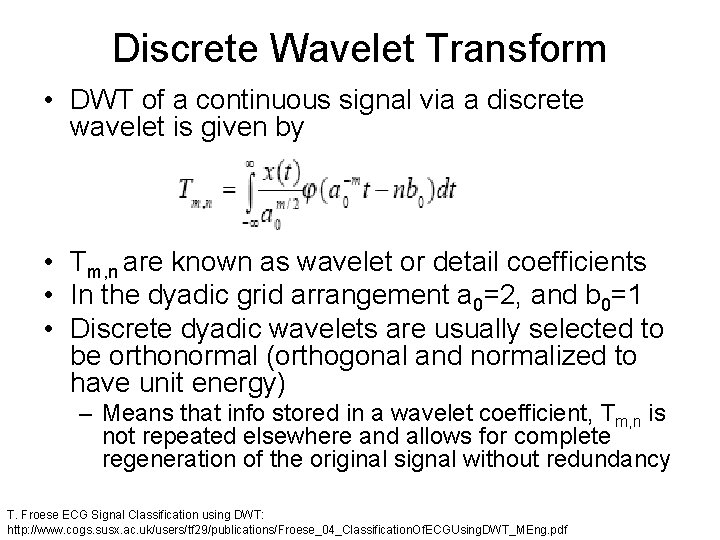 Discrete Wavelet Transform

• DWT of a continuous signal via a discrete wavelet is given by

$T_{m,n} = \int_{-\infty}^{\infty} \frac{x(t)}{a_0^{m/2}} \varphi(a_0^{-m}t - nb_0)dt$

• $T_{m,n}$ are known as wavelet or detail coefficients
• In the dyadic grid arrangement $a_0$=2, and $b_0$=1
• Discrete dyadic wavelets are usually selected to be orthonormal (orthogonal and normalized to have unit energy)
– Means that info stored in a wavelet coefficient, $T_{m,n}$ is not repeated elsewhere and allows for complete regeneration of the original signal without redundancy

T. Froese ECG Signal Classification using DWT:
http://www.cogs.susx.ac.uk/users/tf29/publications/Froese_04_ClassificationOfECGUsingDWT_MEng.pdf